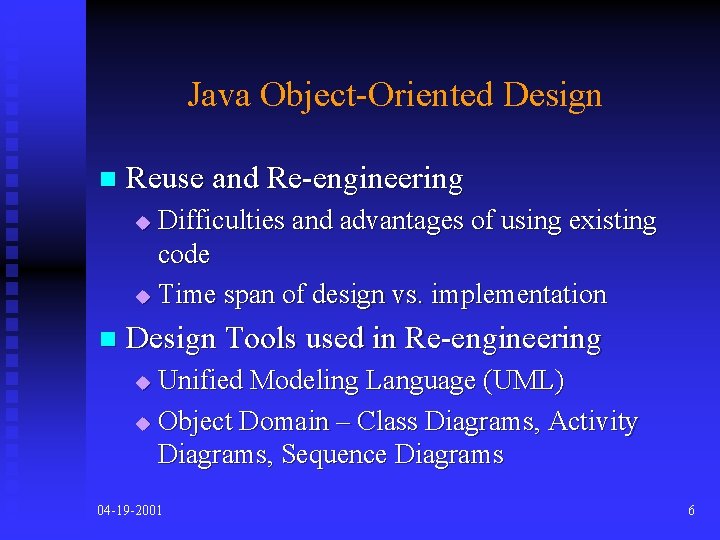 Java Object-Oriented Design

Reuse and Re-engineering

Difficulties and advantages of using existing code

Time span of design vs. implementation

Design Tools used in Re-engineering

Unified Modeling Language (UML)

Object Domain – Class Diagrams, Activity Diagrams, Sequence Diagrams

04-19-2001

6